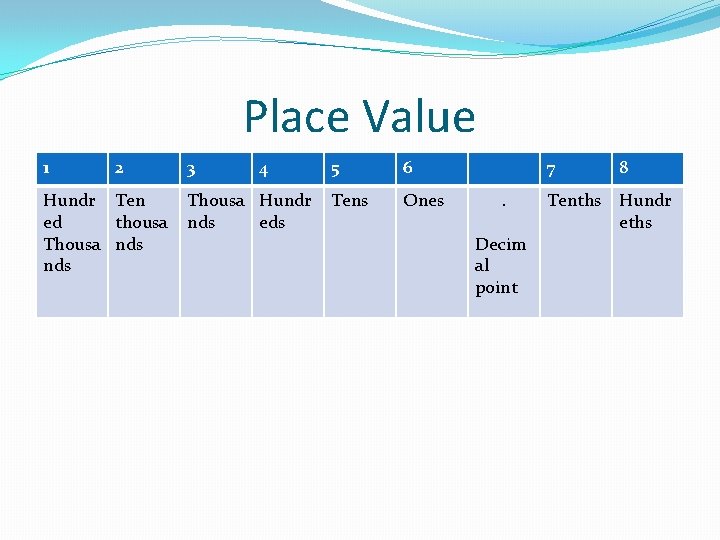 Place Value

| 1 | 2 | 3 | 4 | 5 | 6 | | 7 | 8 |
|---|---|---|---|---|---|---|---|---|
| Hundred Thousands | Ten thousands | Thousands | Hundreds | Tens | Ones | . Decimal point | Tenths | Hundreths |